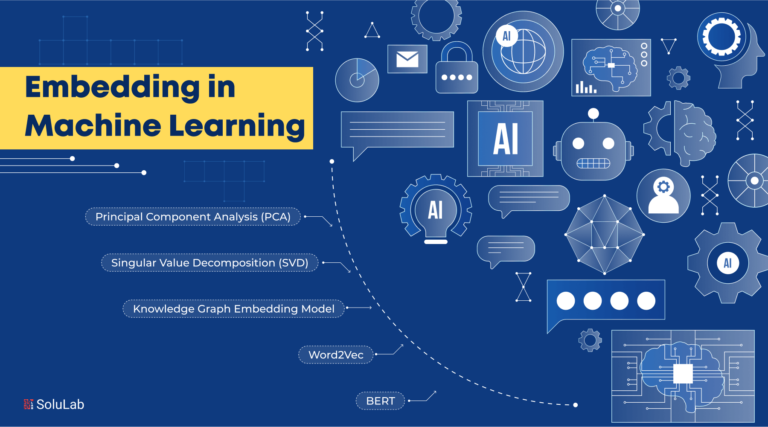 Embedding in Machine Learning

Principal Component Analysis (PCA)

Singular Value Decomposition (SVD)

Knowledge Graph Embedding Model

Word2Vec

BERT

AI

AI

AI

AI

SoluLab